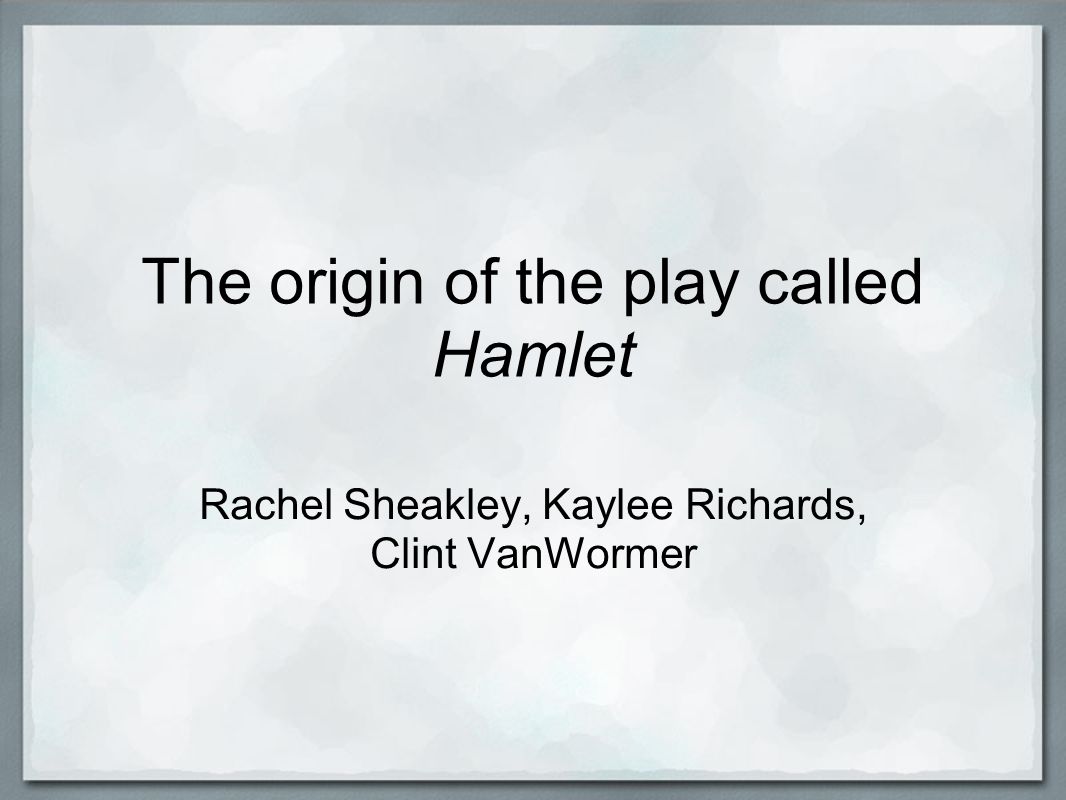 The origin of the play called Hamlet

Rachel Sheakley, Kaylee Richards, Clint VanWormer